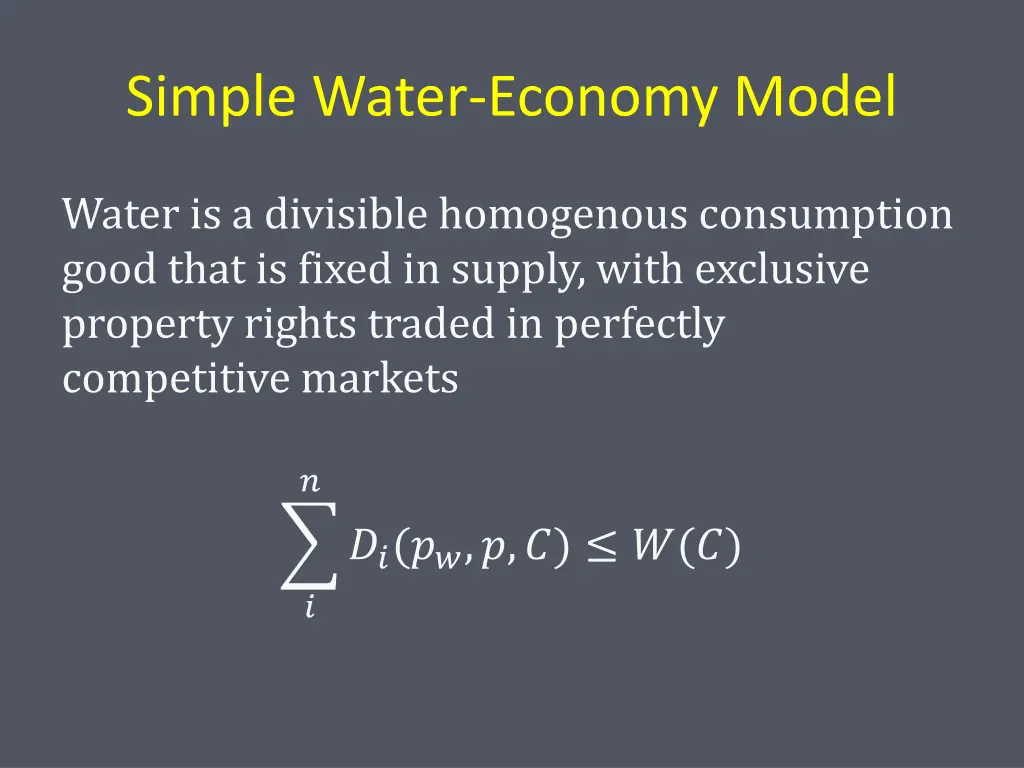 Simple Water-Economy Model

Water is a divisible homogenous consumption good that is fixed in supply, with exclusive property rights traded in perfectly competitive markets

$\sum_{i}^{n} D_i(p_w, p, C) \leq W(C)$